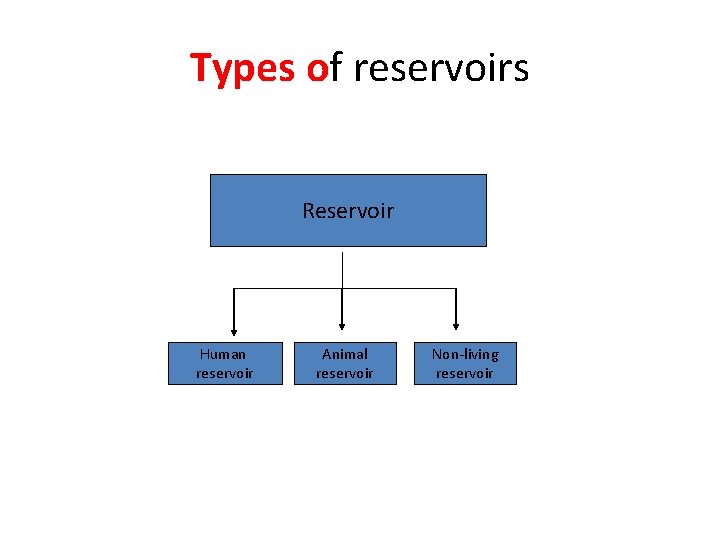 Types of reservoirs

Reservoir

Human reservoir

Animal reservoir

Non-living reservoir